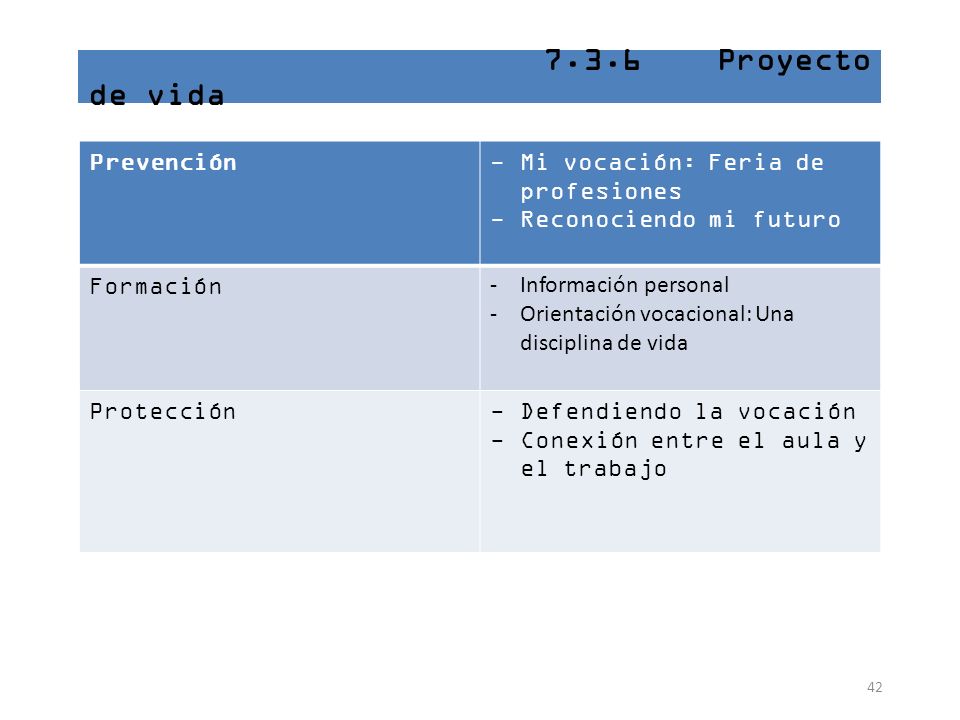 7.3.6 Proyecto de vida

| Prevención | - Mi vocación: Feria de profesiones<br>- Reconociendo mi futuro |
|---|---|
| Formación | - Información personal<br>- Orientación vocacional: Una disciplina de vida |
| Protección | - Defendiendo la vocación<br>- Conexión entre el aula y el trabajo |

42